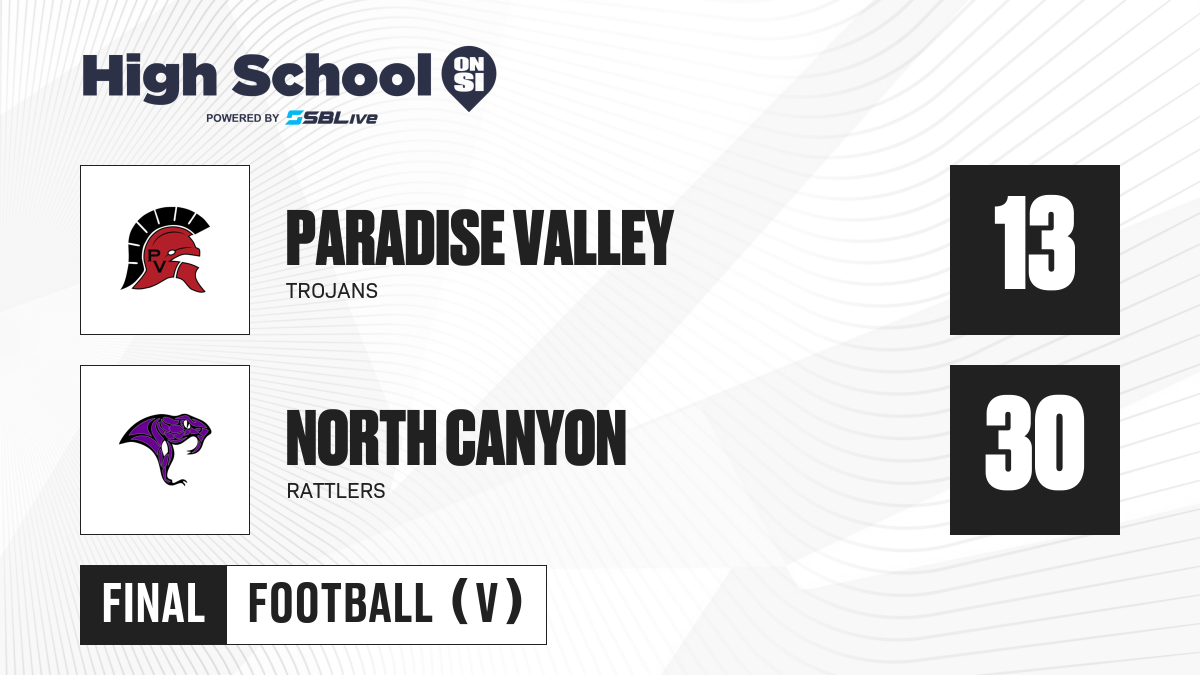 High School ON SI
POWERED BY SBLive

PV

PARADISE VALLEY
TROJANS

13

NORTH CANYON
RATTLERS

30

FINAL FOOTBALL (V)